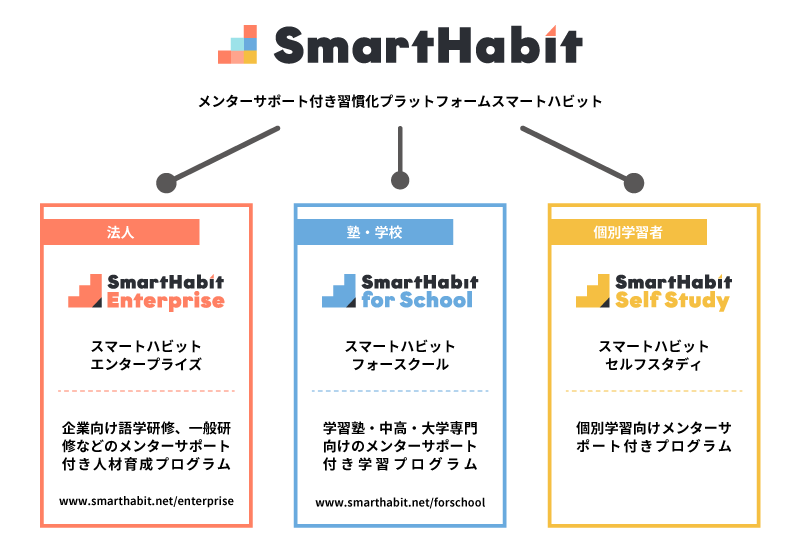 SmartHabit

メンターサポート付き習慣化プラットフォームスマートハビット

法人

SmartHabit Enterprise

スマートハビット
エンタープライズ

企業向け語学研修、一般研修などのメンターサポート付き人材育成プログラム

www.smarthabit.net/enterprise

塾・学校

SmartHabit for School

スマートハビット
フォースクール

学習塾・中高・大学専門向けのメンターサポート付き学習プログラム

www.smarthabit.net/forschool

個別学習者

SmartHabit Self Study

スマートハビット
セルフスタディ

個別学習向けメンターサポート付きプログラム